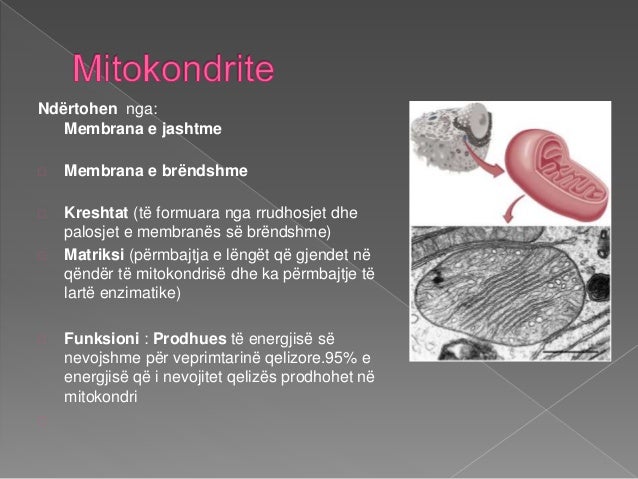 Mitokondrite

Ndërtohen nga:

Membrana e jashtme

Membrana e brëndshme

Kreshtat (të formuara nga rrudhosjet dhe palosjet e membranës së brëndshme)

Matriksi (përmbajtja e lëngët që gjendet në qëndër të mitokondrisë dhe ka përmbajtje të lartë enzimatike)

Funksioni : Prodhues të energjisë së nevojshme për veprimtarinë qelizore.95% e energjisë që i nevojitet qelizës prodhohet në mitokondri